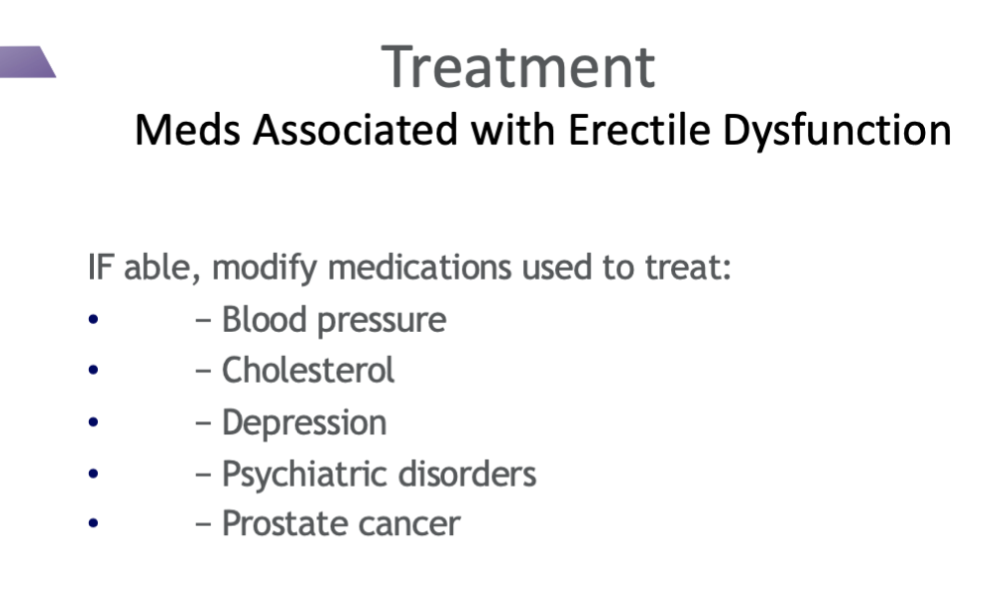 Treatment
Meds Associated with Erectile Dysfunction

IF able, modify medications used to treat:
• – Blood pressure
• – Cholesterol
• – Depression
• – Psychiatric disorders
• – Prostate cancer